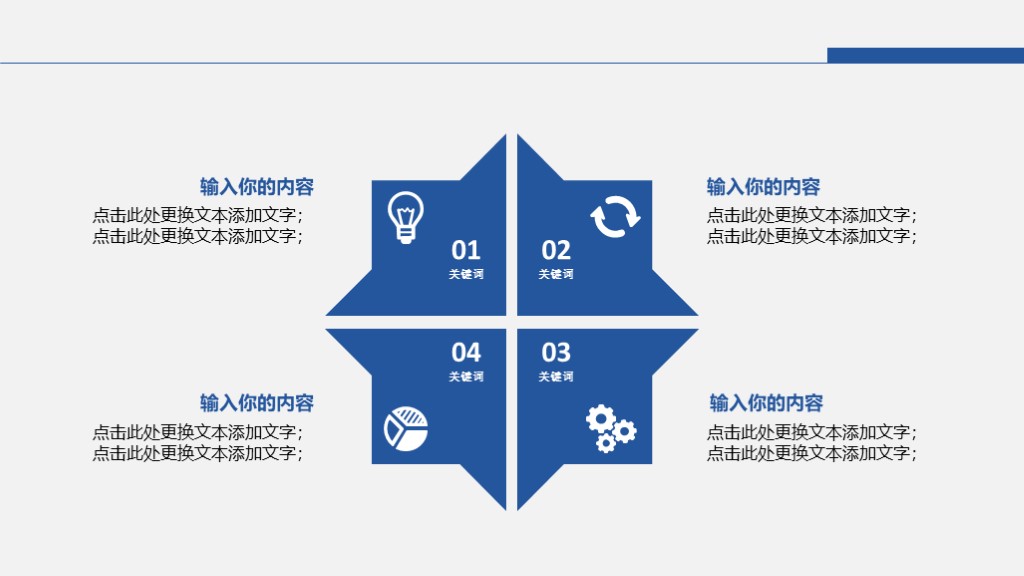 输入你的内容
点击此处更换文本添加文字；
点击此处更换文本添加文字；

01
关键词

02
关键词

输入你的内容
点击此处更换文本添加文字；
点击此处更换文本添加文字；

04
关键词

03
关键词

输入你的内容
点击此处更换文本添加文字；
点击此处更换文本添加文字；

输入你的内容
点击此处更换文本添加文字；
点击此处更换文本添加文字；